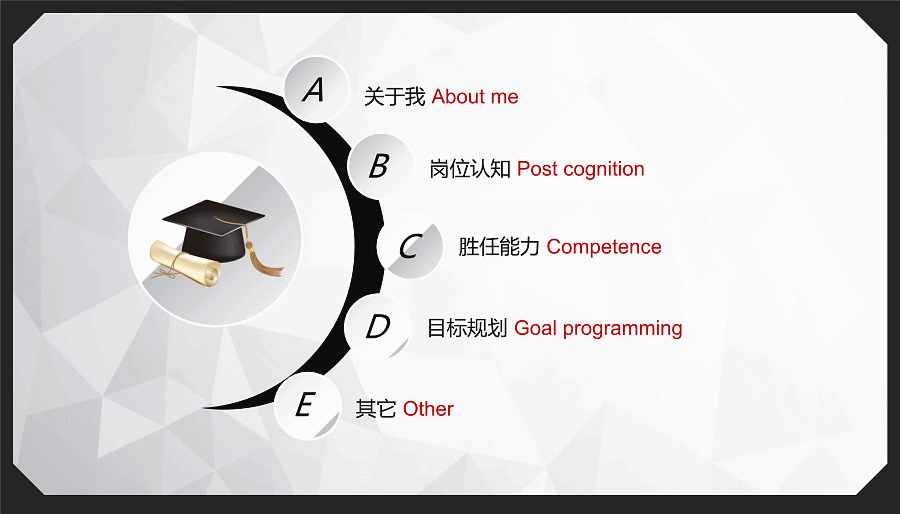 A 关于我 About me

B 岗位认知 Post cognition

C 胜任能力 Competence

D 目标规划 Goal programming

E 其它 Other